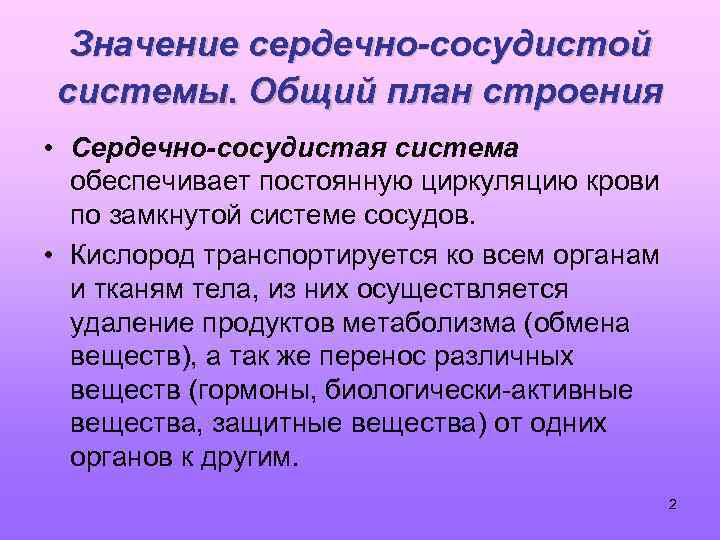 Значение сердечно-сосудистой системы. Общий план строения

• Сердечно-сосудистая система обеспечивает постоянную циркуляцию крови по замкнутой системе сосудов.

• Кислород транспортируется ко всем органам и тканям тела, из них осуществляется удаление продуктов метаболизма (обмена веществ), а так же перенос различных веществ (гормоны, биологически-активные вещества, защитные вещества) от одних органов к другим.

2